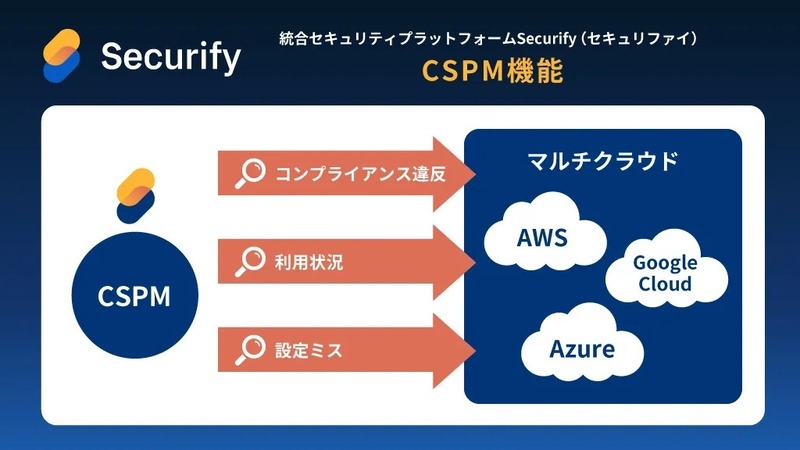 Securify

統合セキュリティプラットフォームSecurify（セキュリファイ）
CSPM機能

CSPM

コンプライアンス違反

利用状況

設定ミス

マルチクラウド

AWS

Google Cloud

Azure